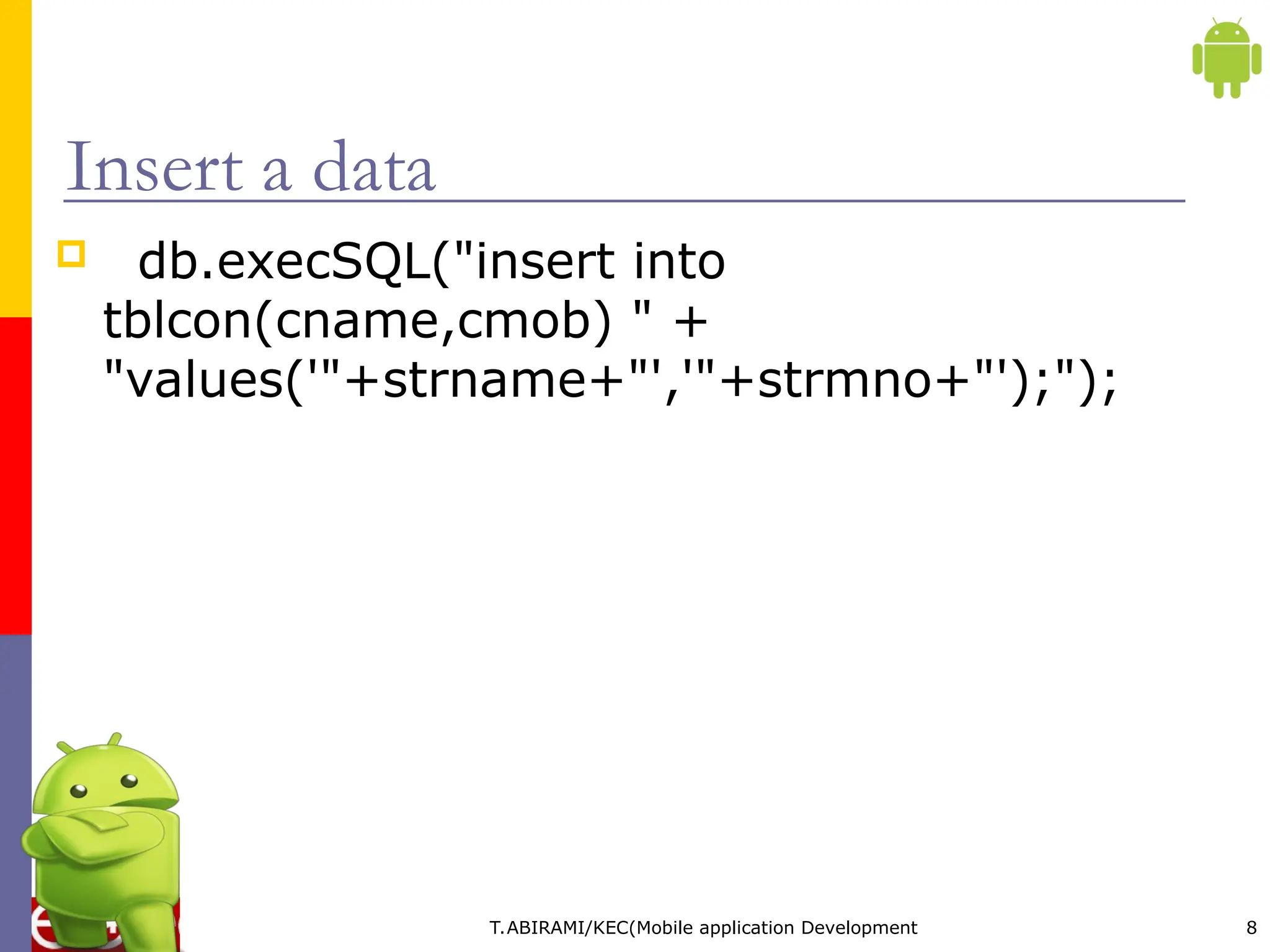 Insert a data

db.execSQL("insert into tblcon(cname,cmob) " + "values('"+strname+"','"+strmno+"');");

T.ABIRAMI/KEC(Mobile application Development

8